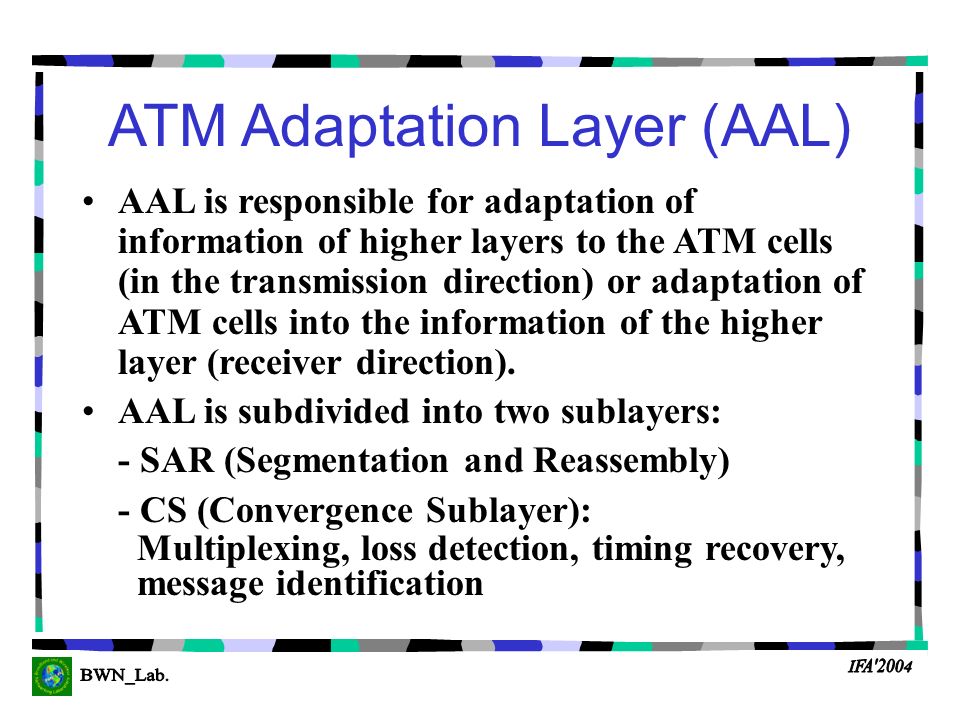 ATM Adaptation Layer (AAL)

• AAL is responsible for adaptation of information of higher layers to the ATM cells (in the transmission direction) or adaptation of ATM cells into the information of the higher layer (receiver direction).

• AAL is subdivided into two sublayers:

- SAR (Segmentation and Reassembly)

- CS (Convergence Sublayer): Multiplexing, loss detection, timing recovery, message identification

BWN_Lab.

IFA'2004